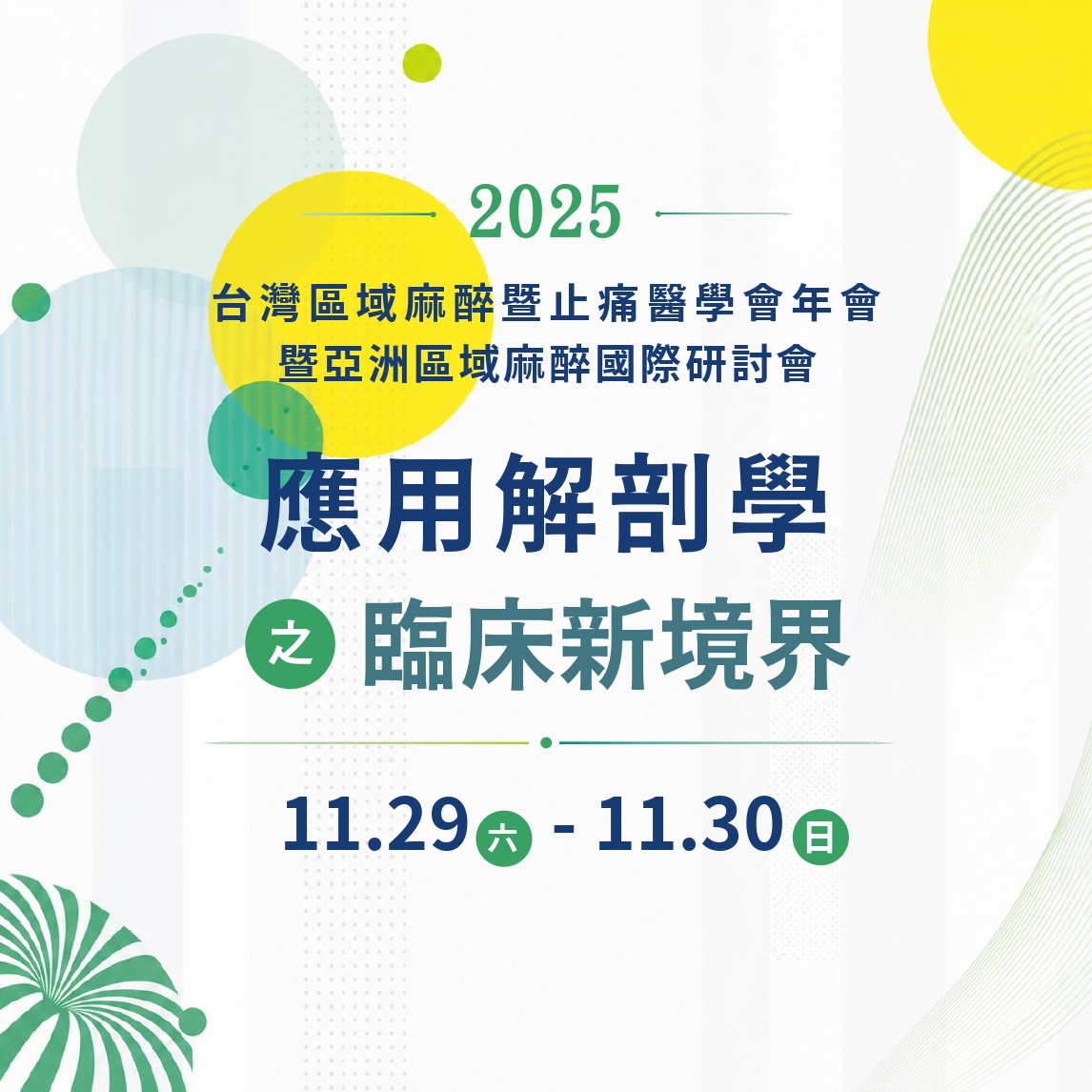 2025

台灣區域麻醉暨止痛醫學會年會
暨亞洲區域麻醉國際研討會

應用解剖學

之 臨床新境界

11.29 六 - 11.30 日